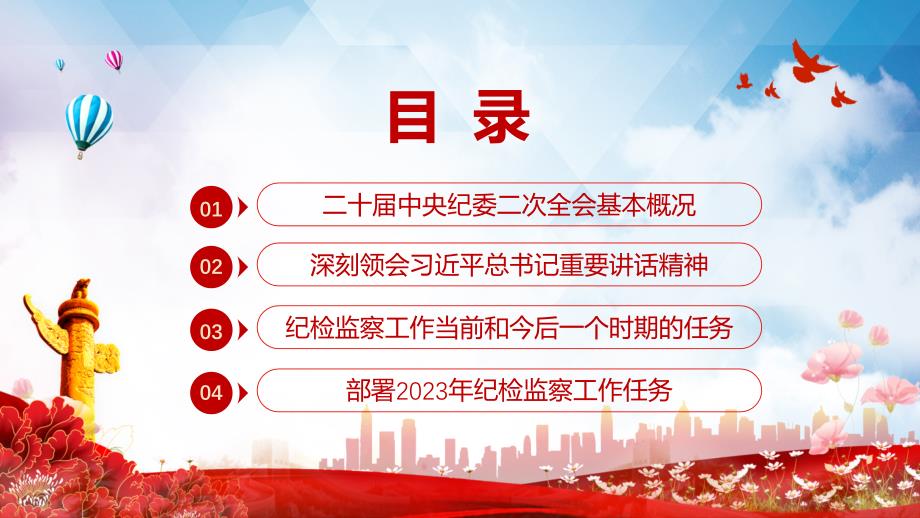 目录

01 二十届中央纪委二次全会基本概况

02 深刻领会习近平总书记重要讲话精神

03 纪检监察工作当前和今后一个时期的任务

04 部署2023年纪检监察工作任务